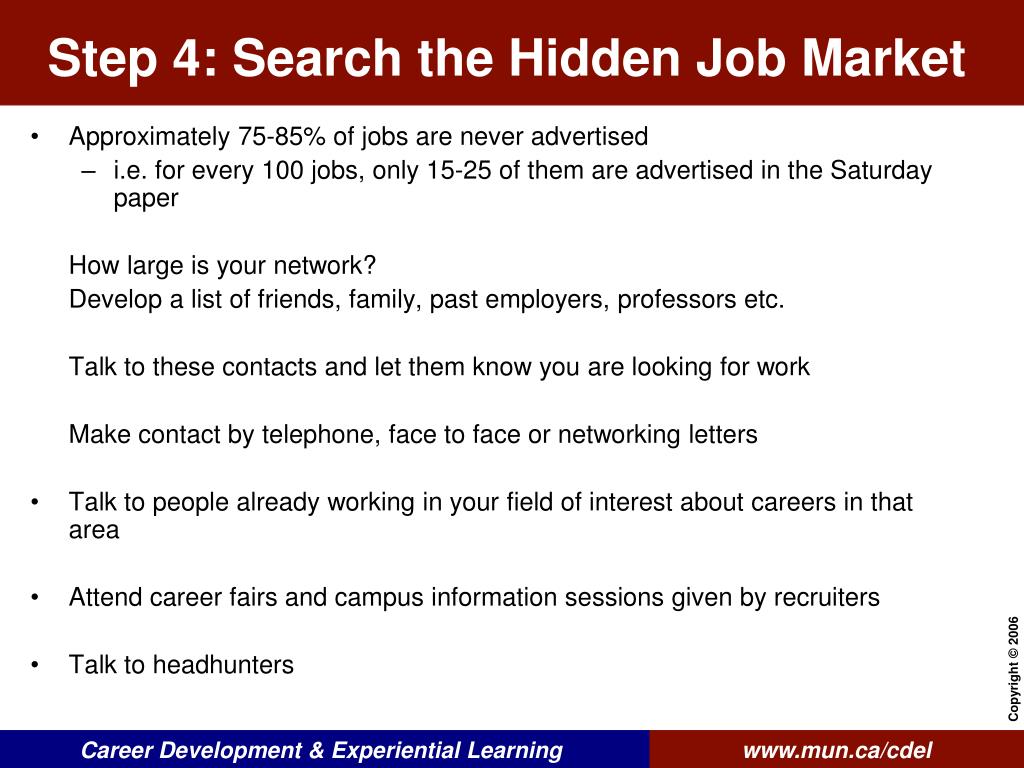 Step 4: Search the Hidden Job Market

• Approximately 75-85% of jobs are never advertised
– i.e. for every 100 jobs, only 15-25 of them are advertised in the Saturday paper

How large is your network?
Develop a list of friends, family, past employers, professors etc.

Talk to these contacts and let them know you are looking for work

Make contact by telephone, face to face or networking letters

• Talk to people already working in your field of interest about careers in that area

• Attend career fairs and campus information sessions given by recruiters

• Talk to headhunters

Copyright © 2006

Career Development & Experiential Learning

www.mun.ca/cdel